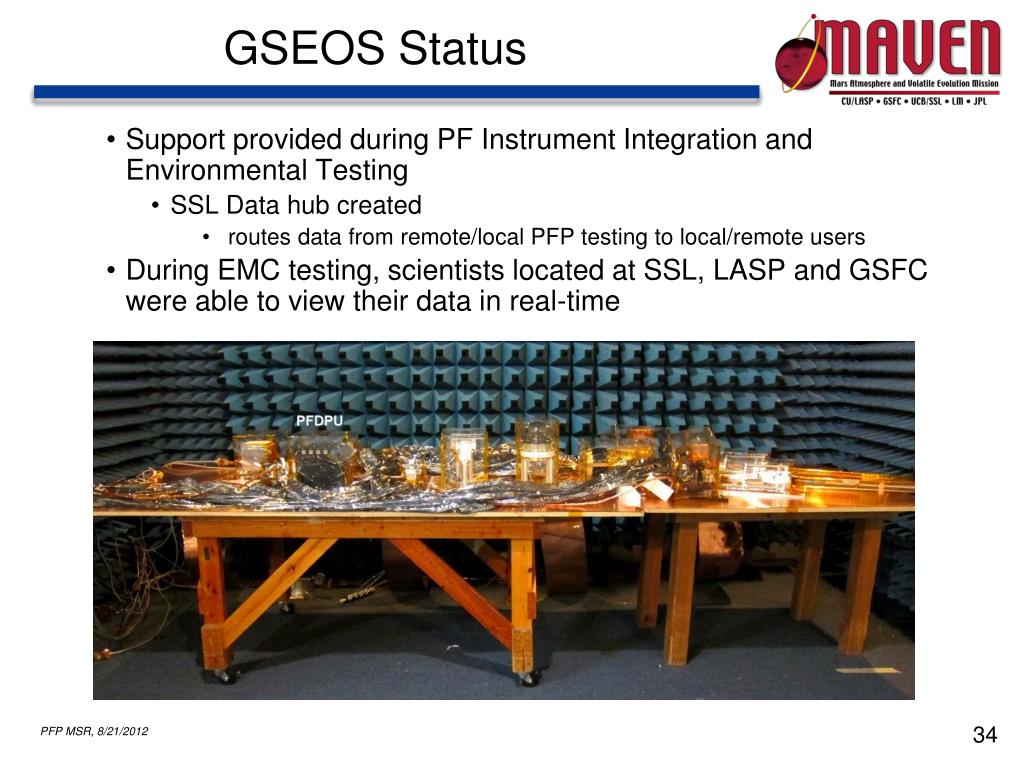 GSEOS Status

MAVEN
Mars Atmosphere and Volatile Evolution Mission
CU/LASP • GSFC • UCB/SSL • LM • JPL

• Support provided during PF Instrument Integration and Environmental Testing
  • SSL Data hub created
    • routes data from remote/local PFP testing to local/remote users
• During EMC testing, scientists located at SSL, LASP and GSFC were able to view their data in real-time

PFDPU

PFP MSR, 8/21/2012

34